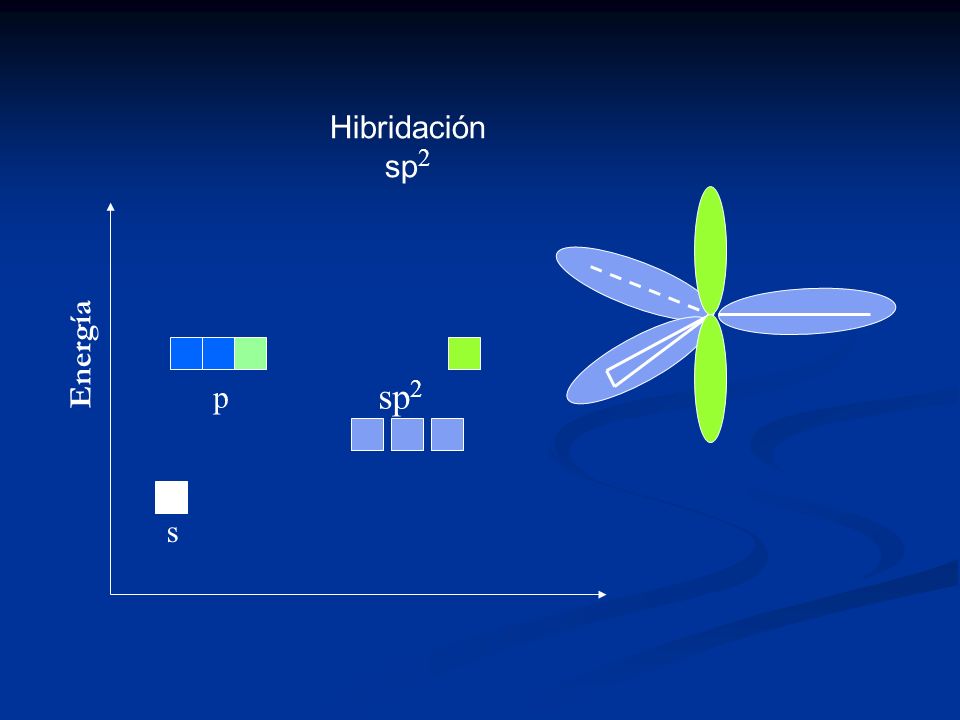 Hibridación
$sp^2$

Energía

p

$sp^2$

s